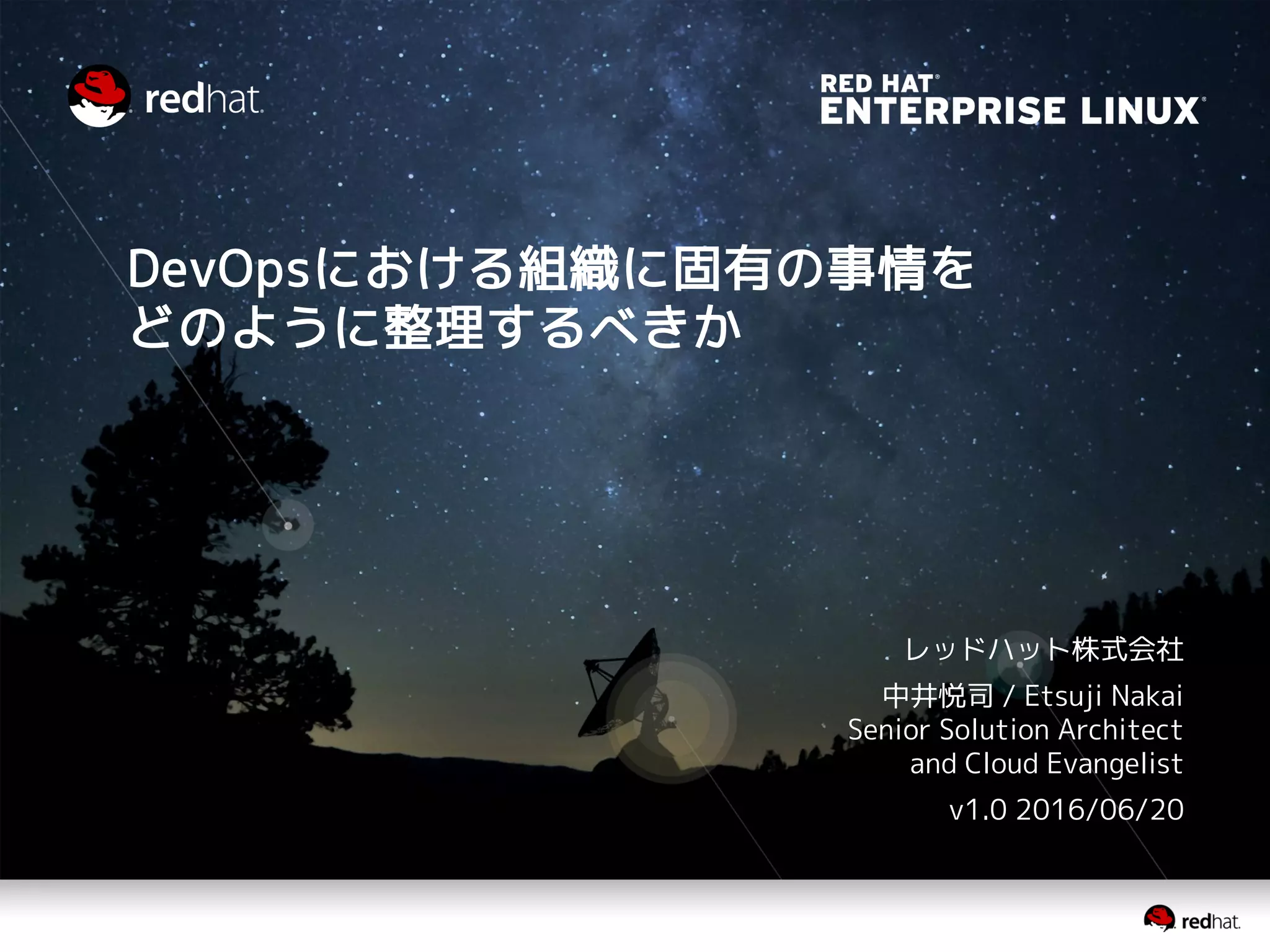 redhat.

RED HAT®
ENTERPRISE LINUX®

DevOpsにおける組織に固有の事情をどのように整理するべきか

レッドハット株式会社

中井悦司 / Etsuji Nakai
Senior Solution Architect and Cloud Evangelist

v1.0 2016/06/20

redhat.